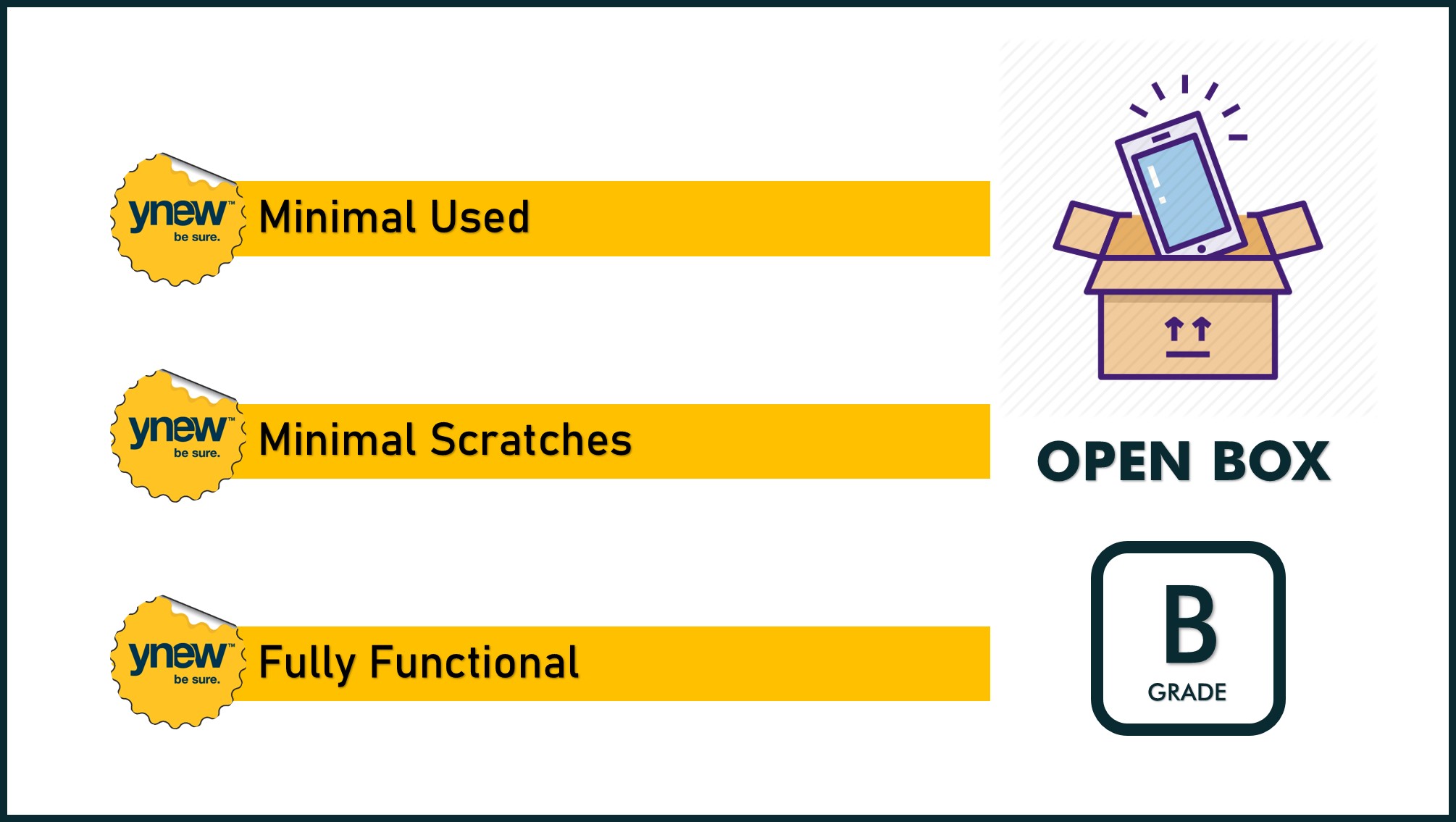 ynew™ be sure.

Minimal Used

ynew™ be sure.

Minimal Scratches

ynew™ be sure.

Fully Functional

OPEN BOX

B
GRADE